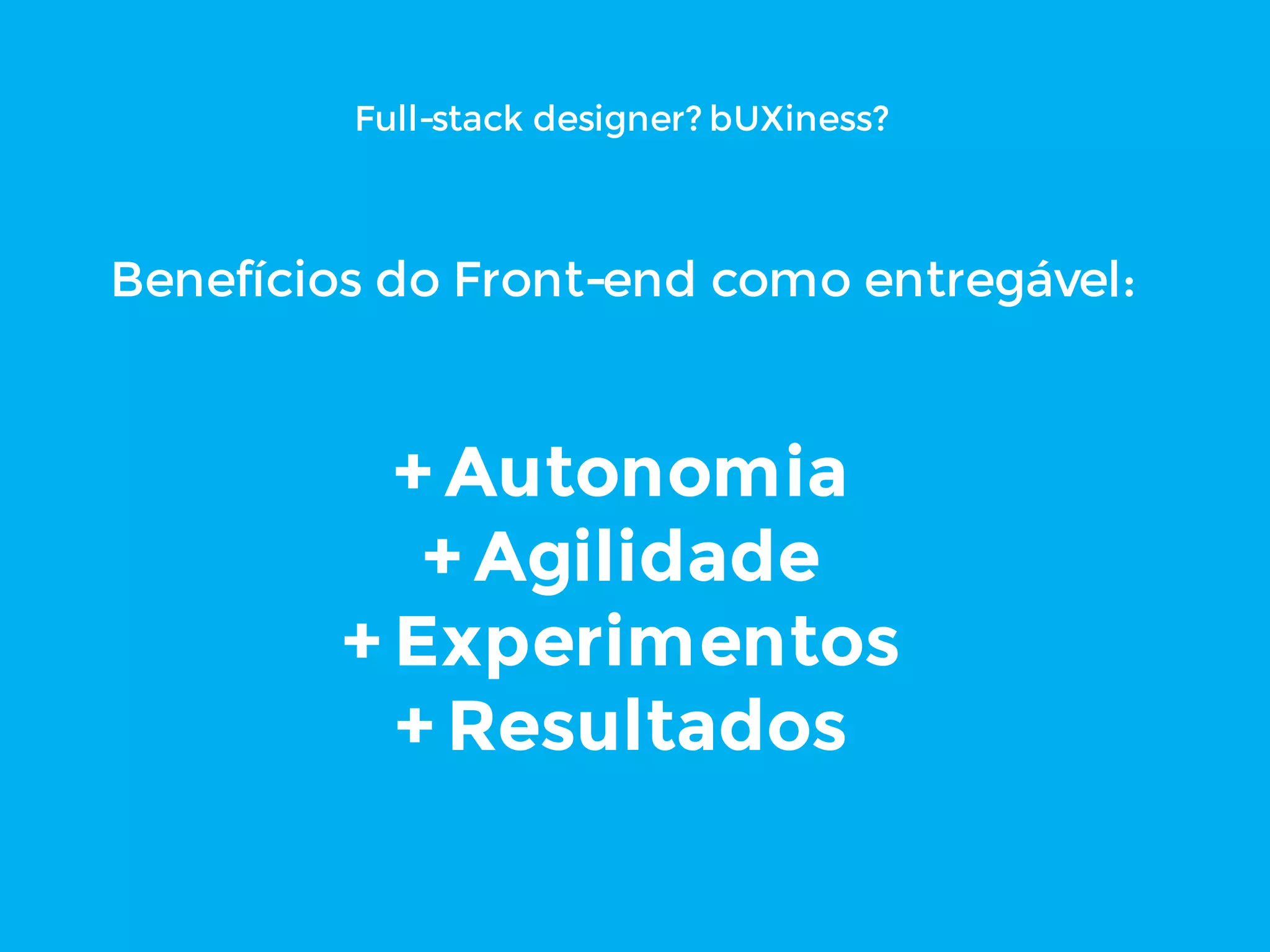 Full-stack designer? bUXiness?

Benefícios do Front-end como entregável:

+ Autonomia
+ Agilidade
+ Experimentos
+ Resultados